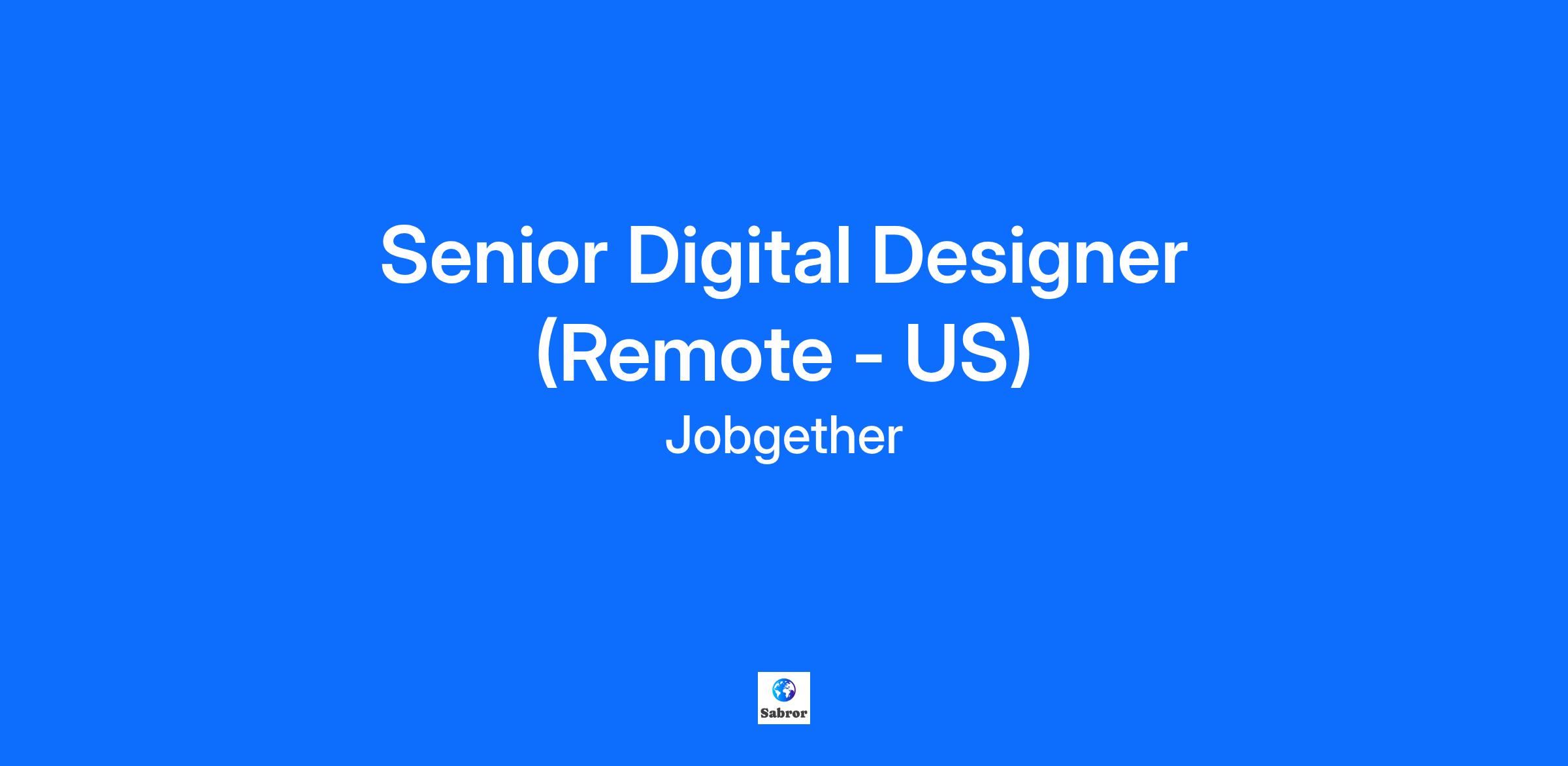 Senior Digital Designer (Remote - US)
Jobgether

Sabror